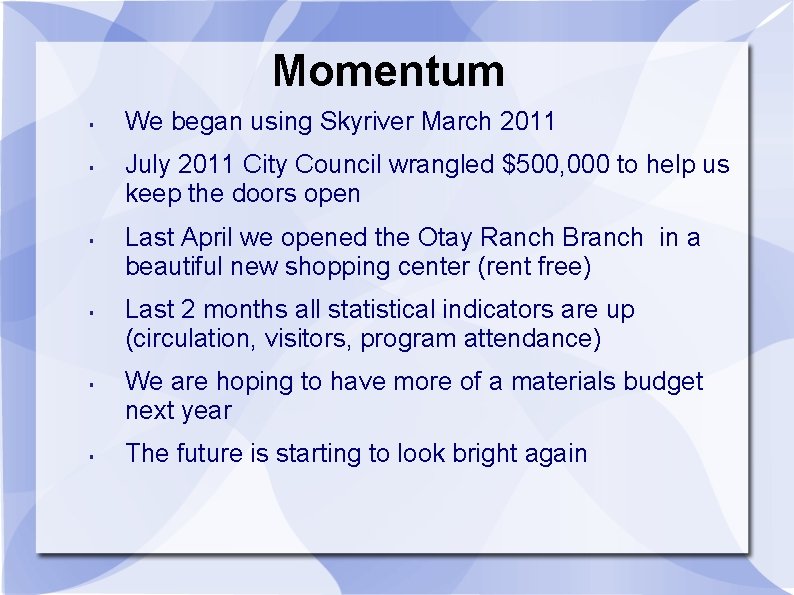 Momentum

- We began using Skyriver March 2011
- July 2011 City Council wrangled \$500,000 to help us keep the doors open
- Last April we opened the Otay Ranch Branch in a beautiful new shopping center (rent free)
- Last 2 months all statistical indicators are up (circulation, visitors, program attendance)
- We are hoping to have more of a materials budget next year
- The future is starting to look bright again